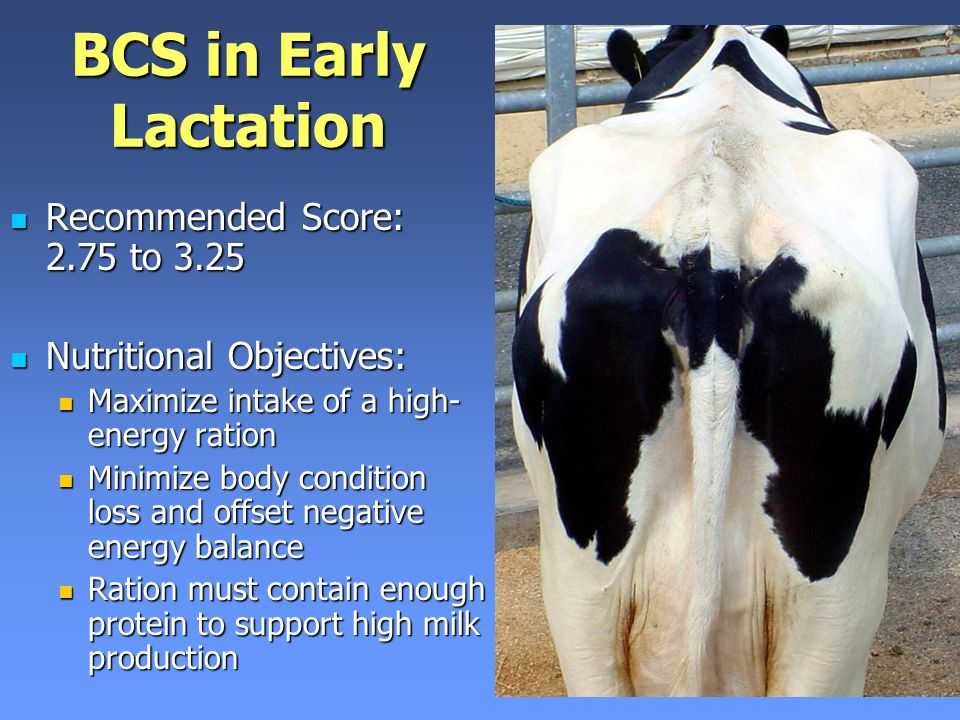 BCS in Early Lactation

Recommended Score: 2.75 to 3.25

Nutritional Objectives:

Maximize intake of a high-energy ration

Minimize body condition loss and offset negative energy balance

Ration must contain enough protein to support high milk production